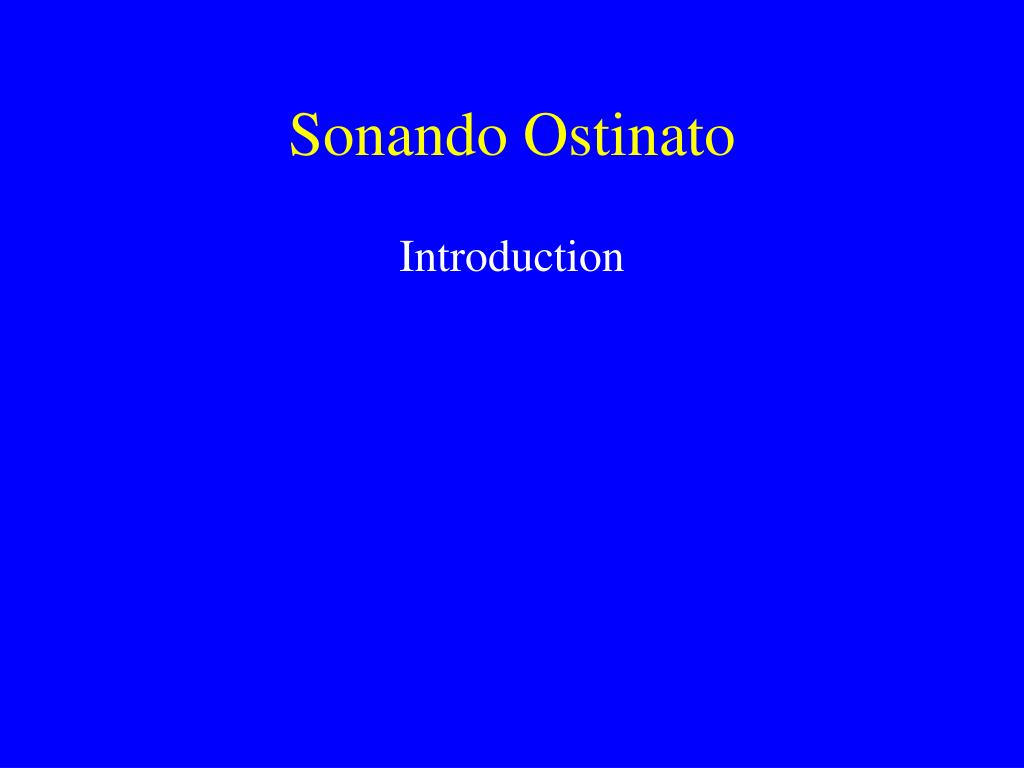 Sonando Ostinato

Introduction